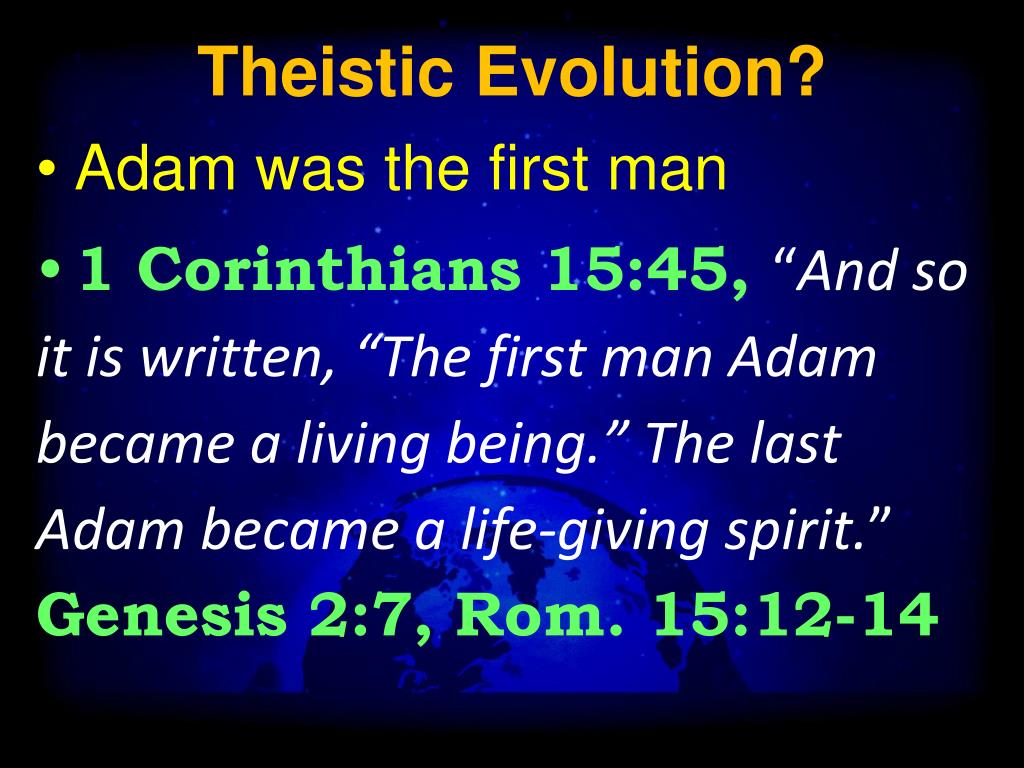 Theistic Evolution?

• Adam was the first man

• 1 Corinthians 15:45, “And so it is written, “The first man Adam became a living being.” The last Adam became a life-giving spirit.” Genesis 2:7, Rom. 15:12-14